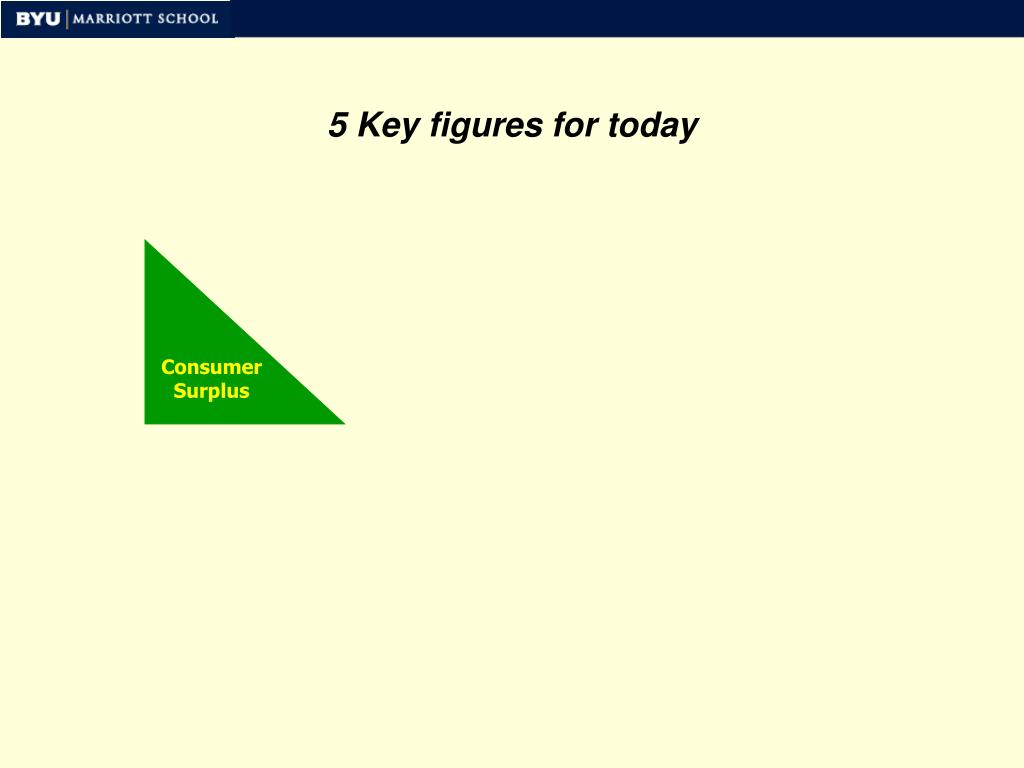 BYU | MARRIOTT SCHOOL

5 Key figures for today

Consumer Surplus